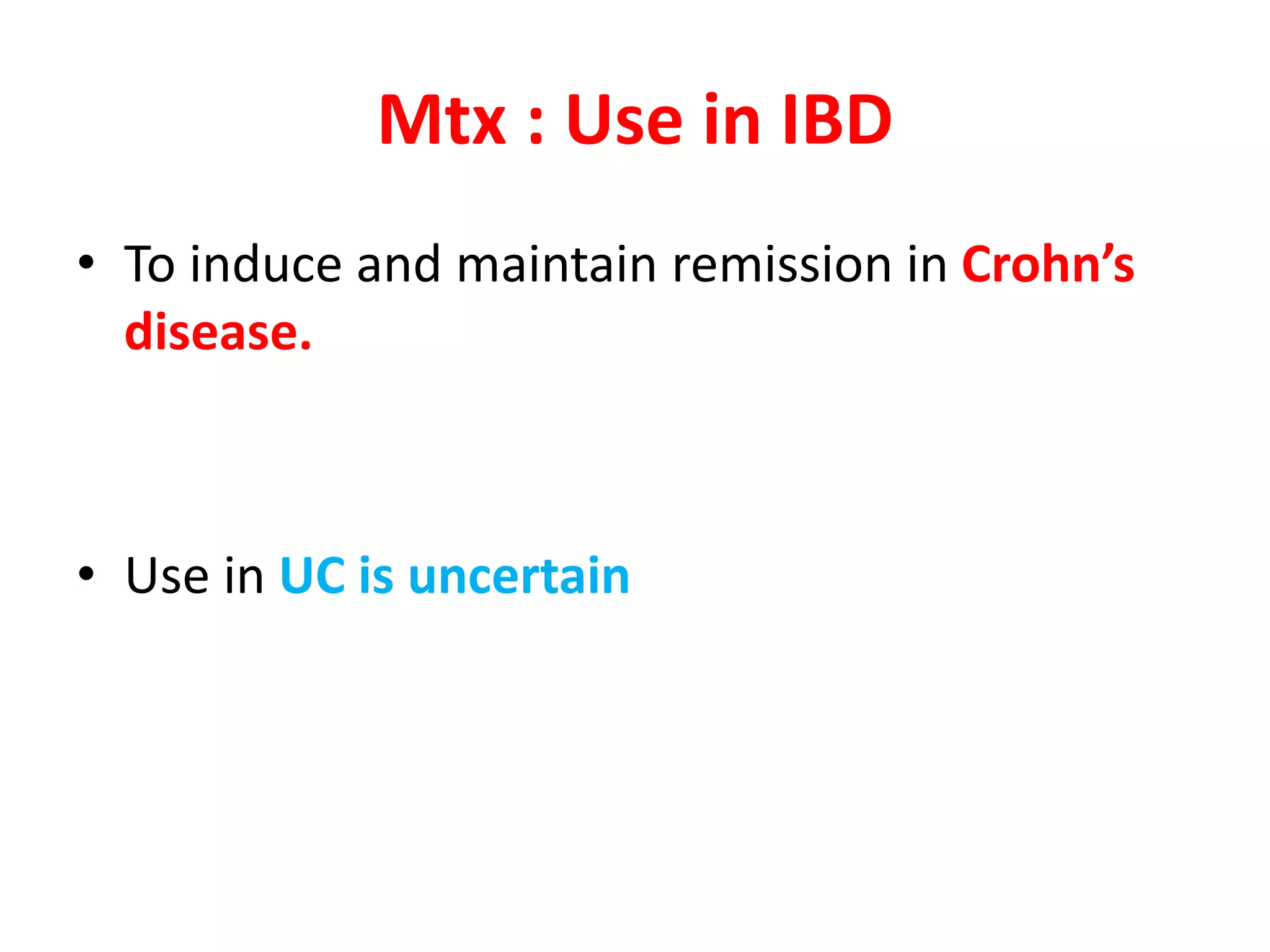 Mtx : Use in IBD

• To induce and maintain remission in Crohn’s disease.

• Use in UC is uncertain